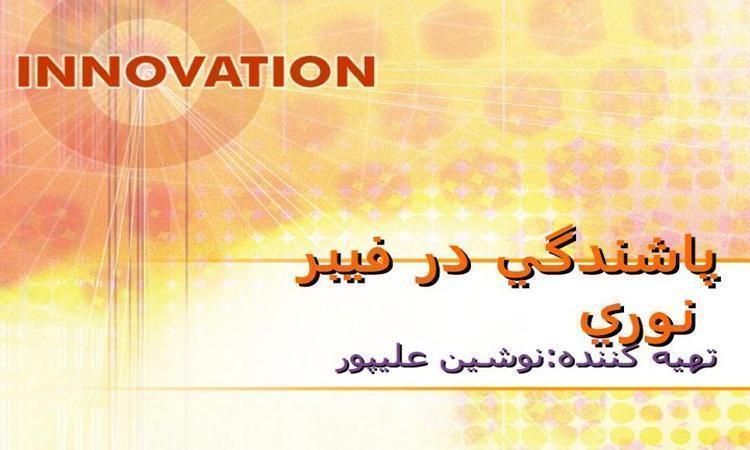 INNOVATION

پاشندگي در فيبر نوري

تهيه كننده:نوشين عليپور